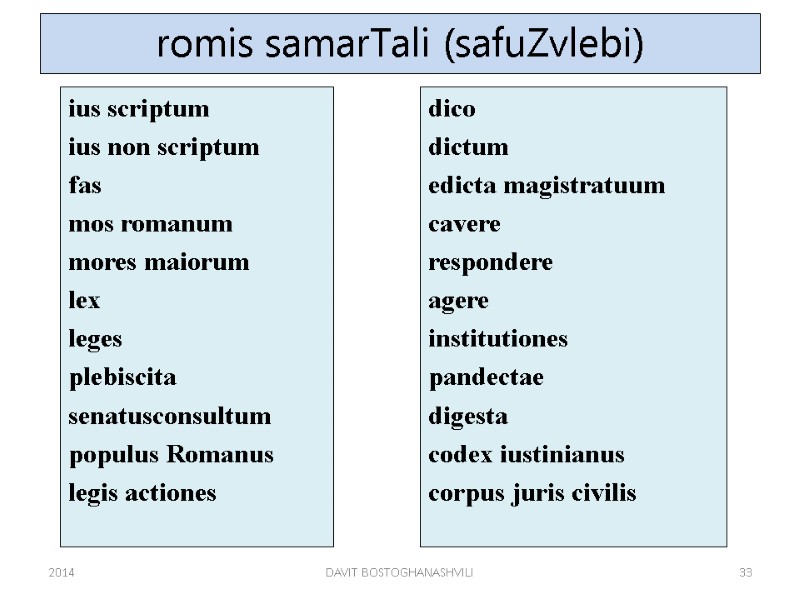 romis samarTali (safuZvlebi)

ius scriptum
ius non scriptum
fas
mos romanum
mores maiorum
lex
leges
plebiscita
senatusconsultum
populus Romanus
legis actiones

dico
dictum
edicta magistratuum
cavere
respondere
agere
institutiones
pandectae
digesta
codex iustinianus
corpus juris civilis

2014
DAVIT BOSTOGHANASHVILI
33